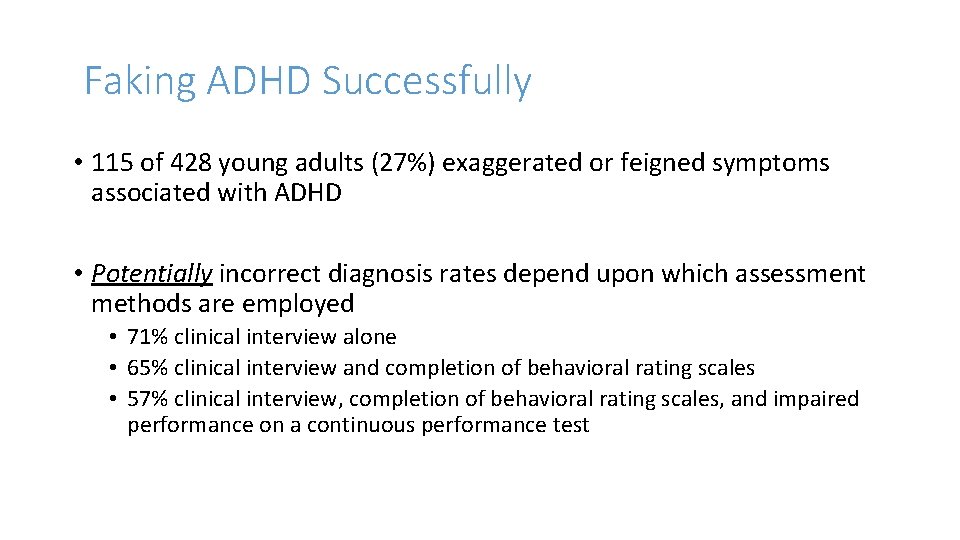 Faking ADHD Successfully

• 115 of 428 young adults (27%) exaggerated or feigned symptoms associated with ADHD

• Potentially incorrect diagnosis rates depend upon which assessment methods are employed
  • 71% clinical interview alone
  • 65% clinical interview and completion of behavioral rating scales
  • 57% clinical interview, completion of behavioral rating scales, and impaired performance on a continuous performance test